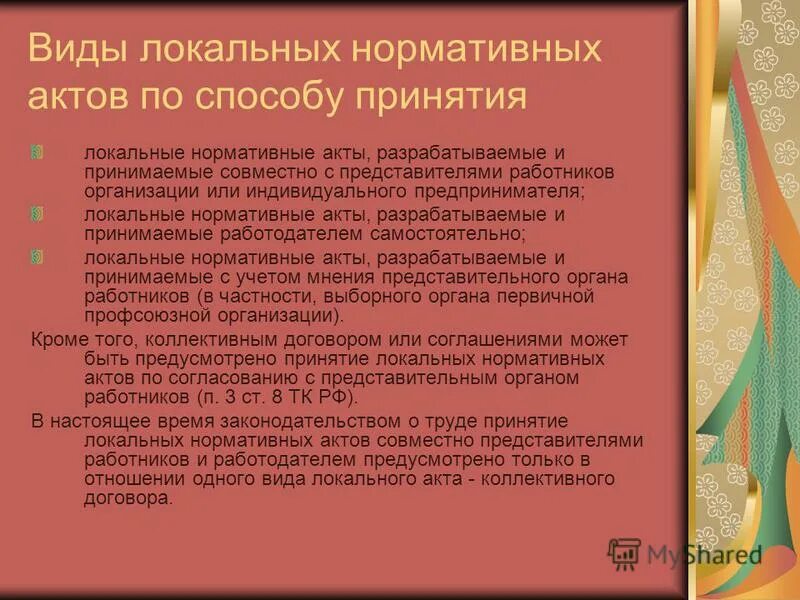 Виды локальных нормативных актов по способу принятия

локальные нормативные акты, разрабатываемые и принимаемые совместно с представителями работников организации или индивидуального предпринимателя;

локальные нормативные акты, разрабатываемые и принимаемые работодателем самостоятельно;

локальные нормативные акты, разрабатываемые и принимаемые с учетом мнения представительного органа работников (в частности, выборного органа первичной профсоюзной организации).

Кроме того, коллективным договором или соглашениями может быть предусмотрено принятие локальных нормативных актов по согласованию с представительным органом работников (п. 3 ст. 8 ТК РФ).

В настоящее время законодательством о труде принятие локальных нормативных актов совместно представителями работников и работодателем предусмотрено только в отношении одного вида локального акта - коллективного договора.

MyShared